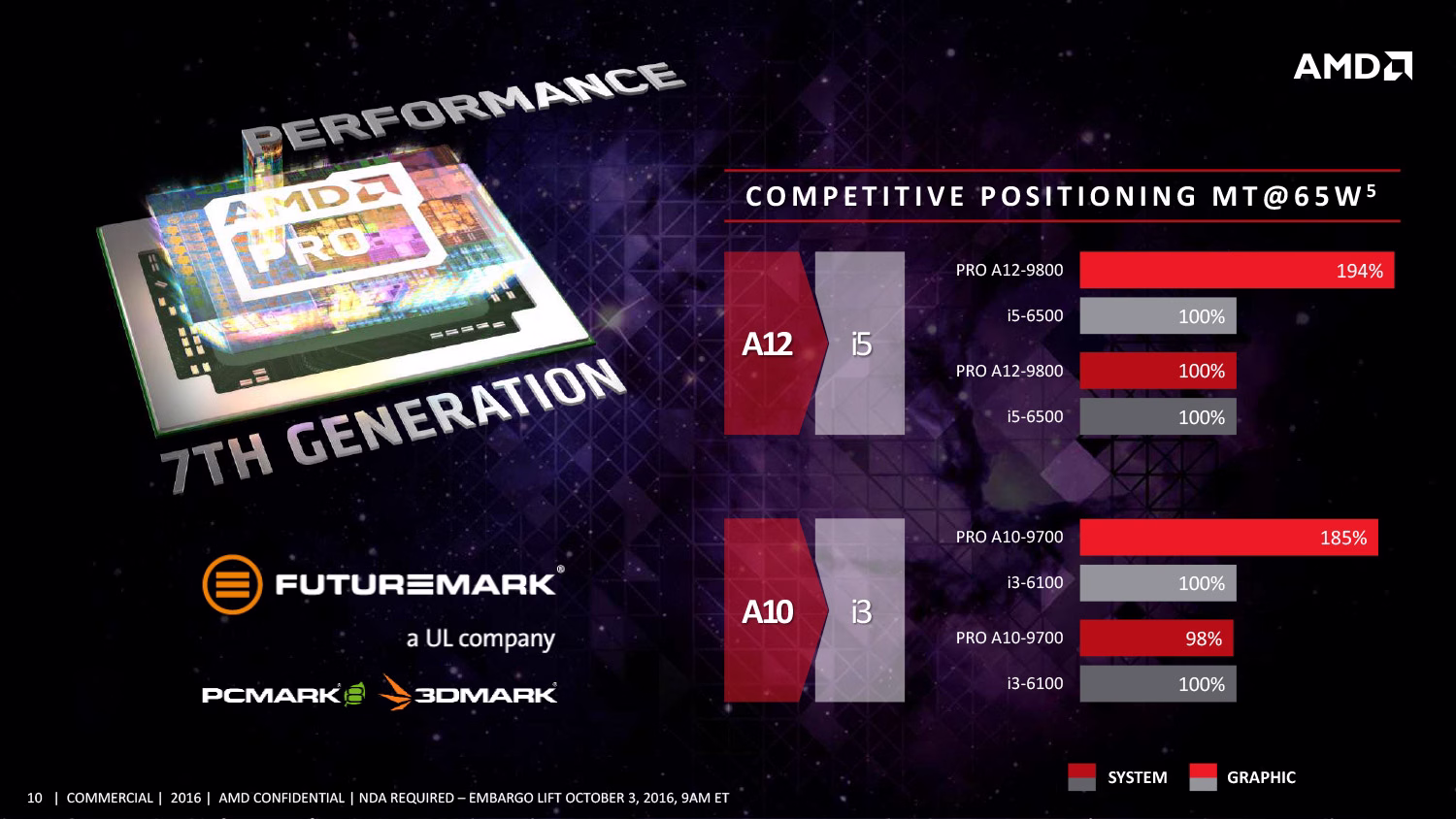 AMD

PERFORMANCE

AMD PRO

7TH GENERATION

FUTUREMARK®
a UL company

PCMARK 8 3DMARK

COMPETITIVE POSITIONING MT@65W$^5$

A12 i5

PRO A12-9800 194%
i5-6500 100%
PRO A12-9800 100%
i5-6500 100%

A10 i3

PRO A10-9700 185%
i3-6100 100%
PRO A10-9700 98%
i3-6100 100%

SYSTEM GRAPHIC

10 | COMMERCIAL | 2016 | AMD CONFIDENTIAL | NDA REQUIRED – EMBARGO LIFT OCTOBER 3, 2016, 9AM ET